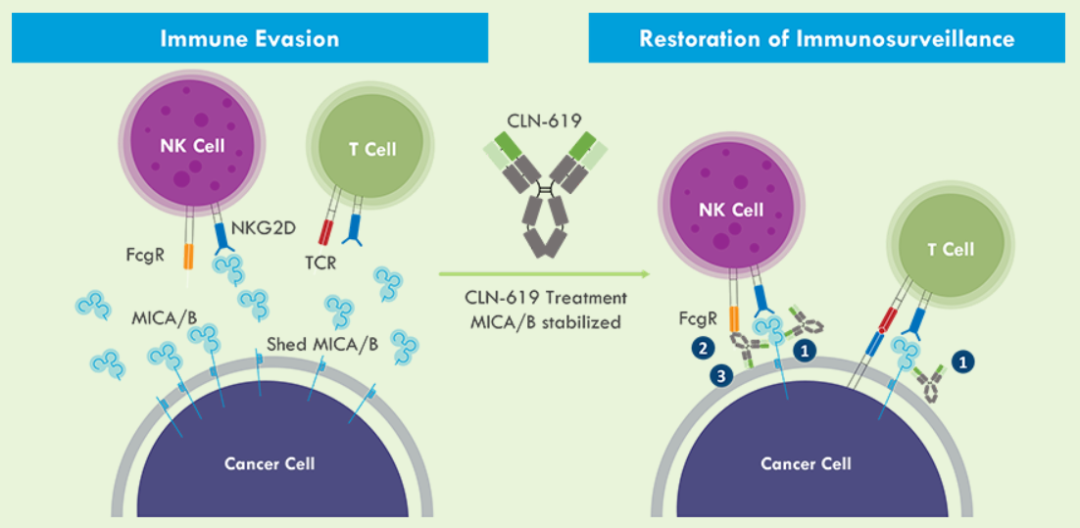 Immune Evasion

NK Cell

T Cell

FcgR

NKG2D

TCR

MICA/B

Shed MICA/B

Cancer Cell

CLN-619

CLN-619 Treatment
MICA/B stabilized

Restoration of Immunosurveillance

NK Cell

T Cell

FcgR

2

3

1

1

Cancer Cell